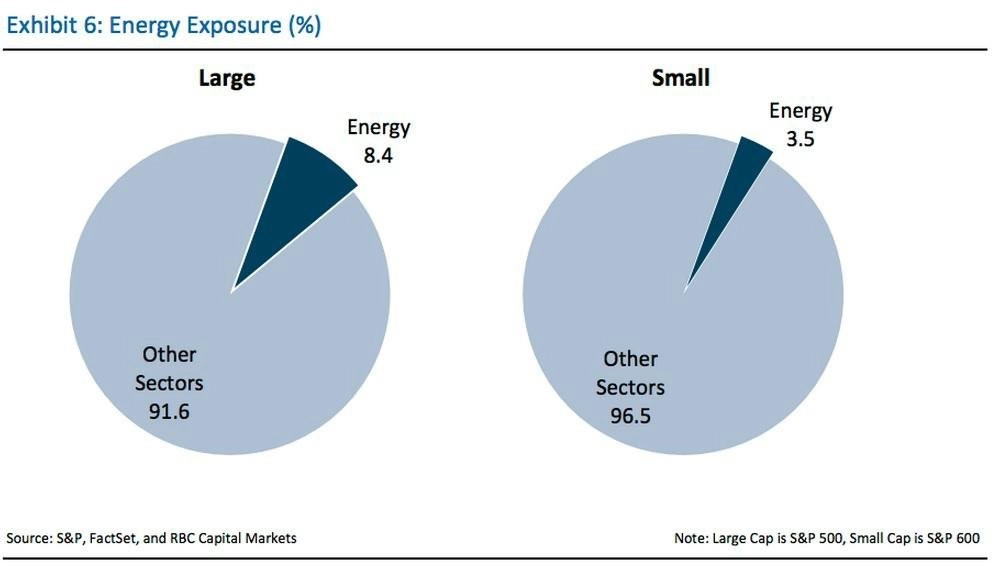 Exhibit 6: Energy Exposure (%)

Large

Energy
8.4

Other
Sectors
91.6

Small

Energy
3.5

Other
Sectors
96.5

Source: S&P, FactSet, and RBC Capital Markets

Note: Large Cap is S&P 500, Small Cap is S&P 600